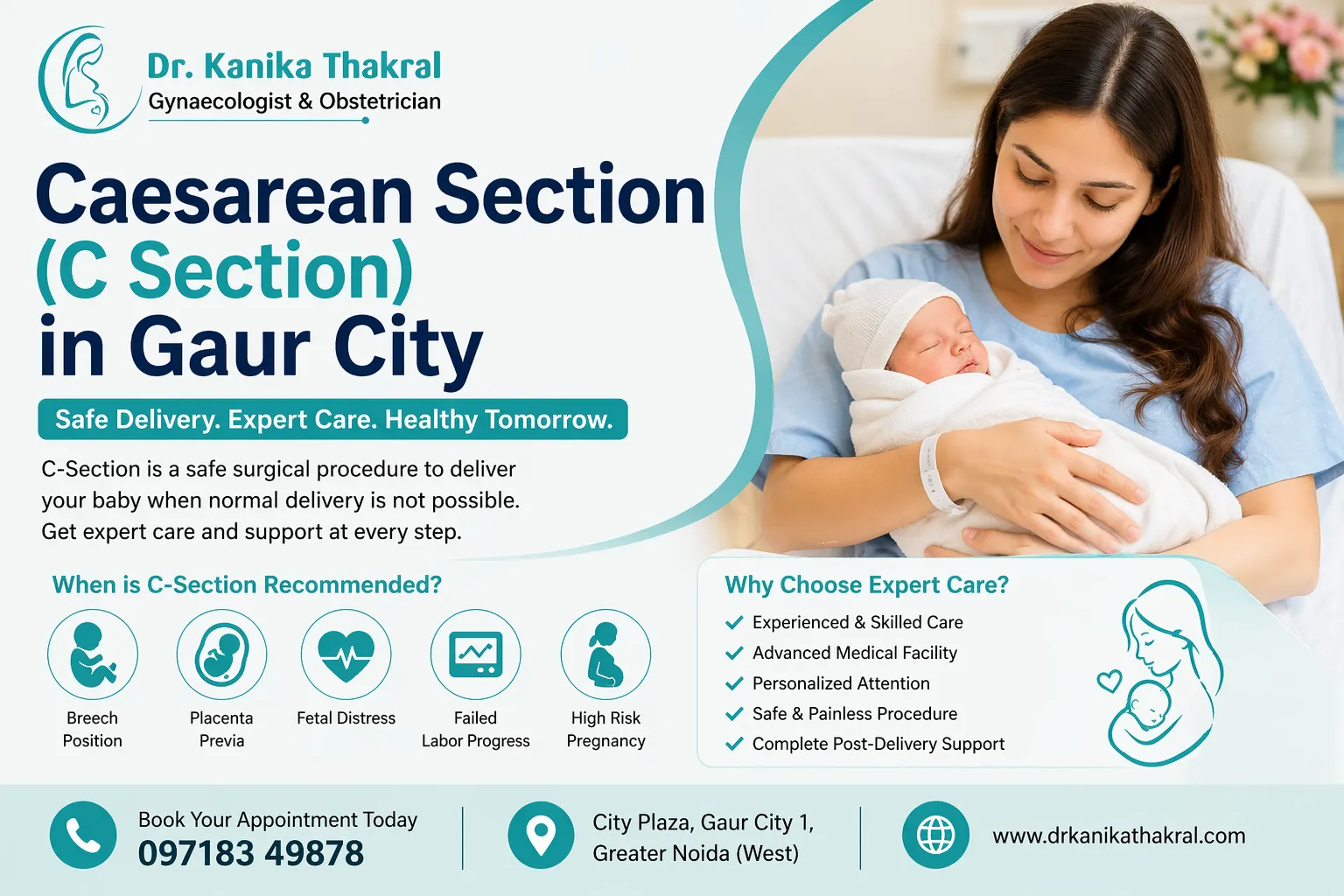 Dr. Kanika Thakral
Gynaecologist & Obstetrician

Caesarean Section (C Section) in Gaur City

Safe Delivery. Expert Care. Healthy Tomorrow.

C-Section is a safe surgical procedure to deliver your baby when normal delivery is not possible. Get expert care and support at every step.

When is C-Section Recommended?

Breech Position

Placenta Previa

Fetal Distress

Failed Labor Progress

High Risk Pregnancy

Why Choose Expert Care?

Experienced & Skilled Care
Advanced Medical Facility
Personalized Attention
Safe & Painless Procedure
Complete Post-Delivery Support

Book Your Appointment Today
097183 49878

City Plaza, Gaur City 1, Greater Noida (West)

www.drkanikathakral.com